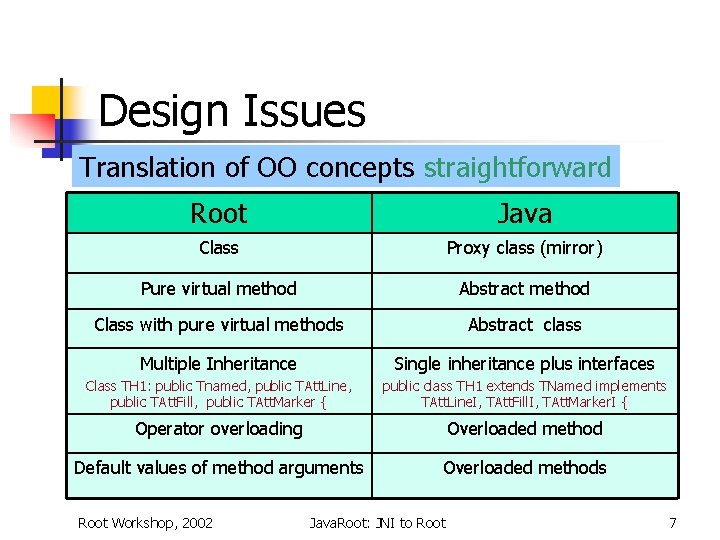 Design Issues

Translation of OO concepts straightforward

| Root | Java |
|---|---|
| Class | Proxy class (mirror) |
| Pure virtual method | Abstract method |
| Class with pure virtual methods | Abstract class |
| Multiple Inheritance Class TH1: public Tnamed, public TAttLine, public TAttFill, public TAttMarker { | Single inheritance plus interfaces public class TH1 extends TNamed implements TAttLineI, TAttFillI, TAttMarkerI { |
| Operator overloading | Overloaded method |
| Default values of method arguments | Overloaded methods |

Root Workshop, 2002 JavaRoot: JNI to Root 7